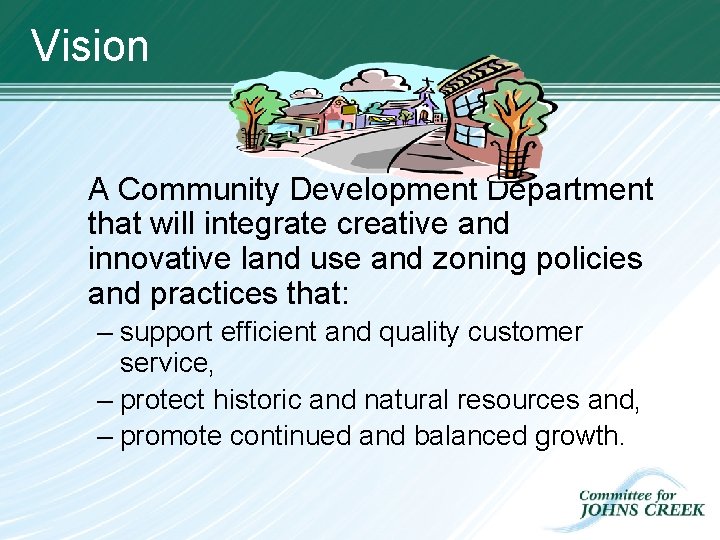 Vision

A Community Development Department that will integrate creative and innovative land use and zoning policies and practices that:

– support efficient and quality customer service,
– protect historic and natural resources and,
– promote continued and balanced growth.

Committee for
JOHNS CREEK